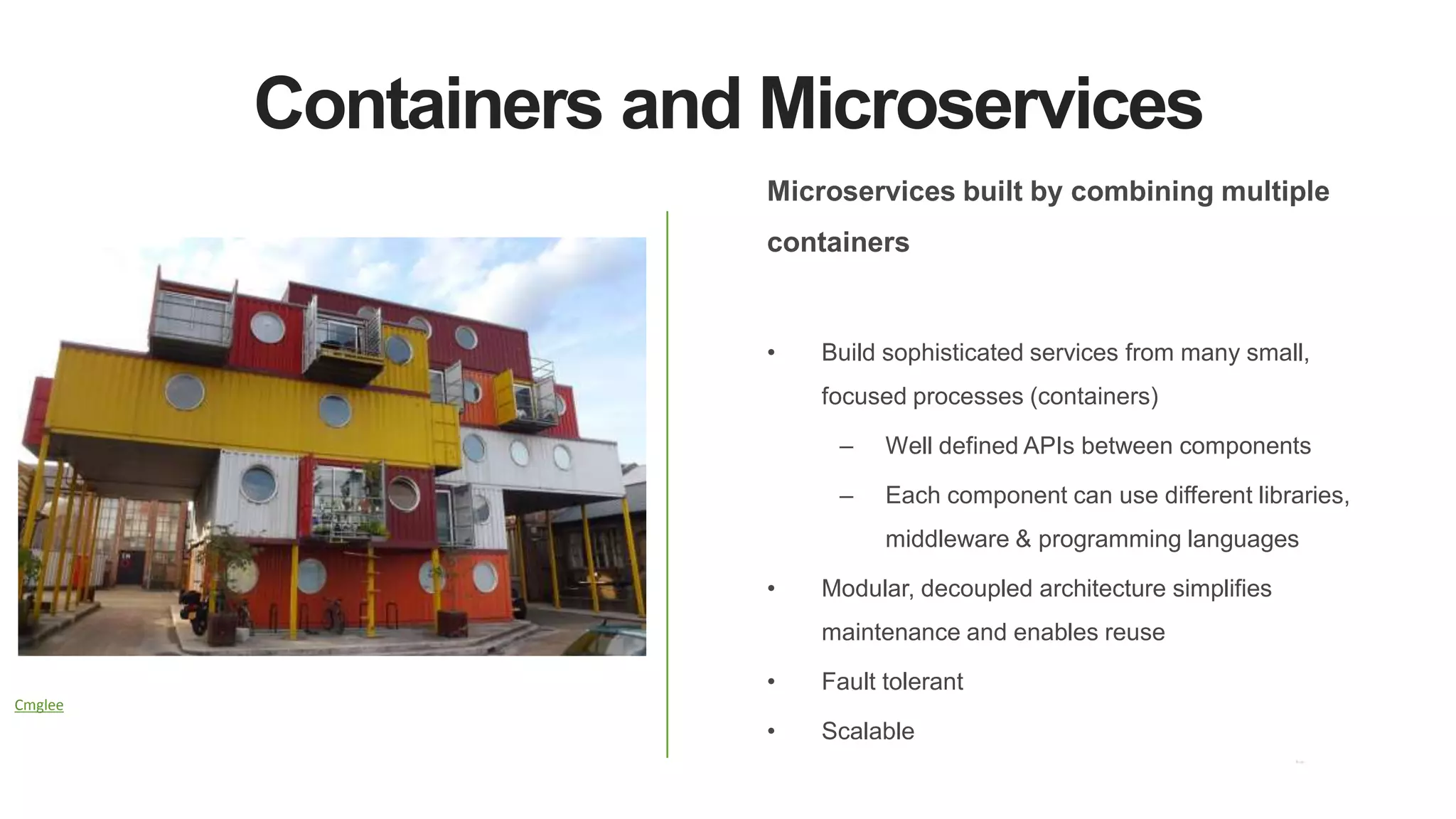 Containers and Microservices

Cmglee

Microservices built by combining multiple containers

• Build sophisticated services from many small, focused processes (containers)
  – Well defined APIs between components
  – Each component can use different libraries, middleware & programming languages
• Modular, decoupled architecture simplifies maintenance and enables reuse
• Fault tolerant
• Scalable